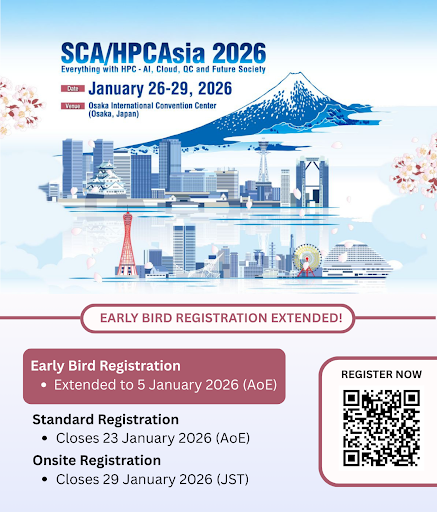 SCA/HPCAsia 2026
Everything with HPC - AI, Cloud, QC and Future Society

Date January 26-29, 2026

Venue Osaka International Convention Center (Osaka, Japan)

EARLY BIRD REGISTRATION EXTENDED!

Early Bird Registration
• Extended to 5 January 2026 (AoE)

Standard Registration
• Closes 23 January 2026 (AoE)

Onsite Registration
• Closes 29 January 2026 (JST)

REGISTER NOW